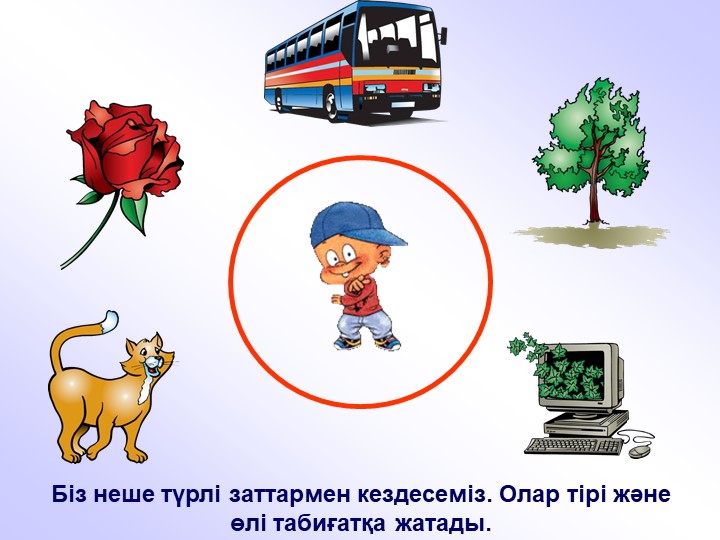 Біз неше түрлі заттармен кездесеміз. Олар тірі және өлі табиғатқа жатады.